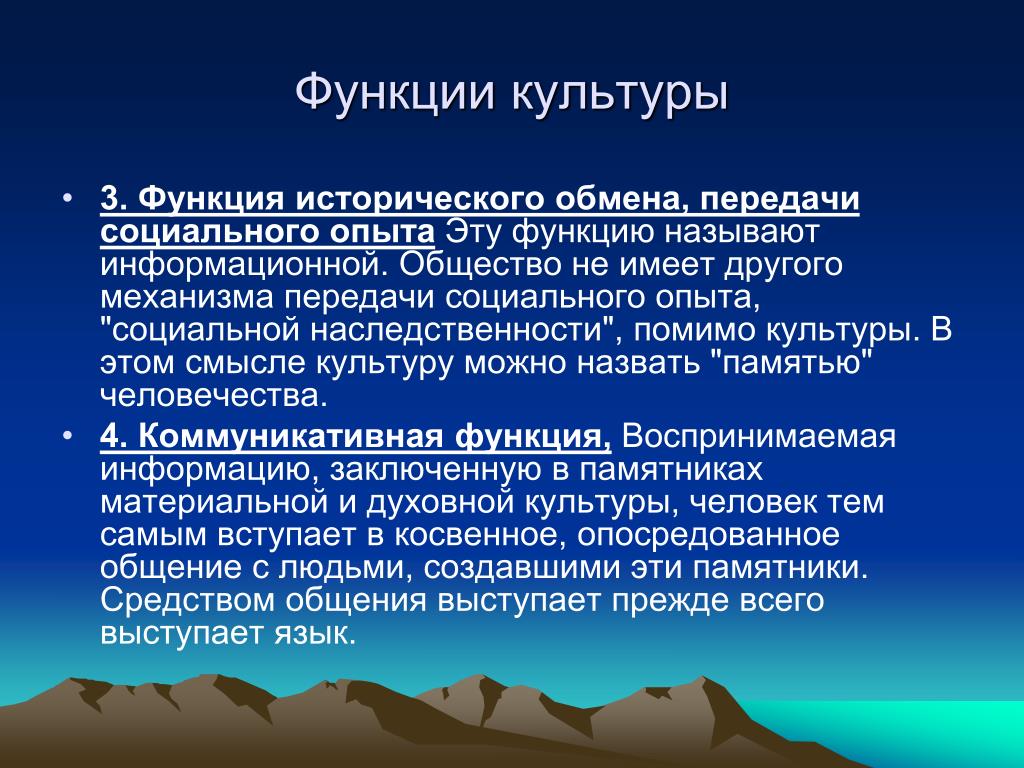 Функции культуры

• 3. Функция исторического обмена, передачи социального опыта Эту функцию называют информационной. Общество не имеет другого механизма передачи социального опыта, "социальной наследственности", помимо культуры. В этом смысле культуру можно назвать "памятью" человечества.

• 4. Коммуникативная функция, Воспринимаемая информацию, заключенную в памятниках материальной и духовной культуры, человек тем самым вступает в косвенное, опосредованное общение с людьми, создавшими эти памятники. Средством общения выступает прежде всего выступает язык.